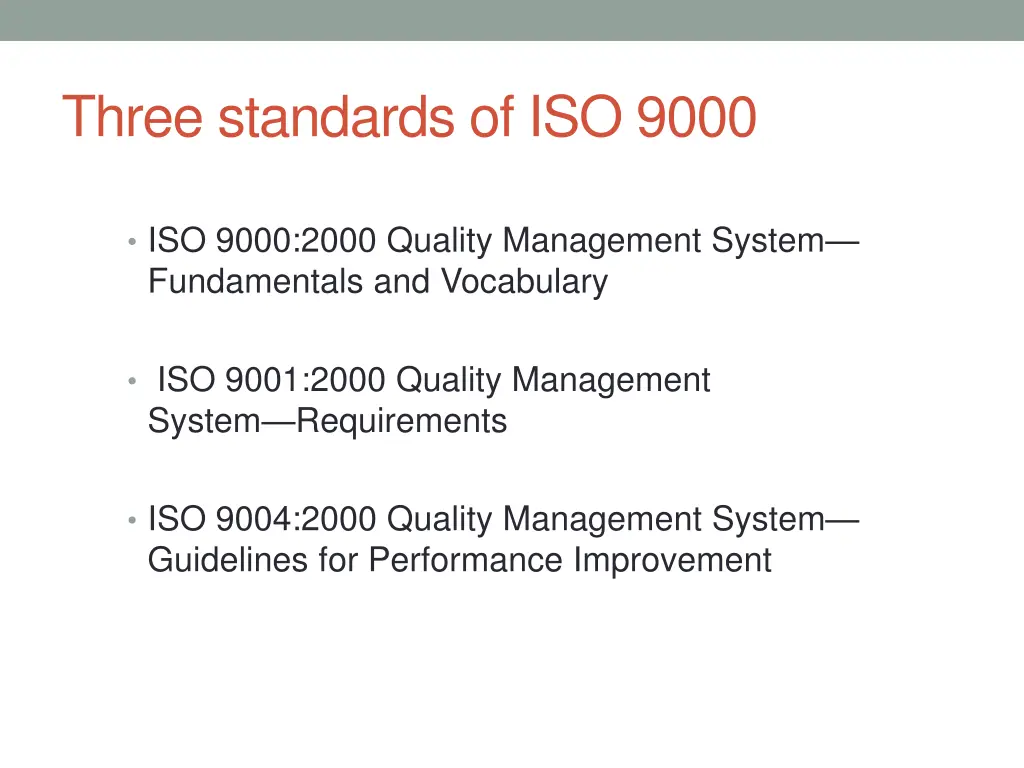 Three standards of ISO 9000

• ISO 9000:2000 Quality Management System—Fundamentals and Vocabulary

• ISO 9001:2000 Quality Management System—Requirements

• ISO 9004:2000 Quality Management System—Guidelines for Performance Improvement